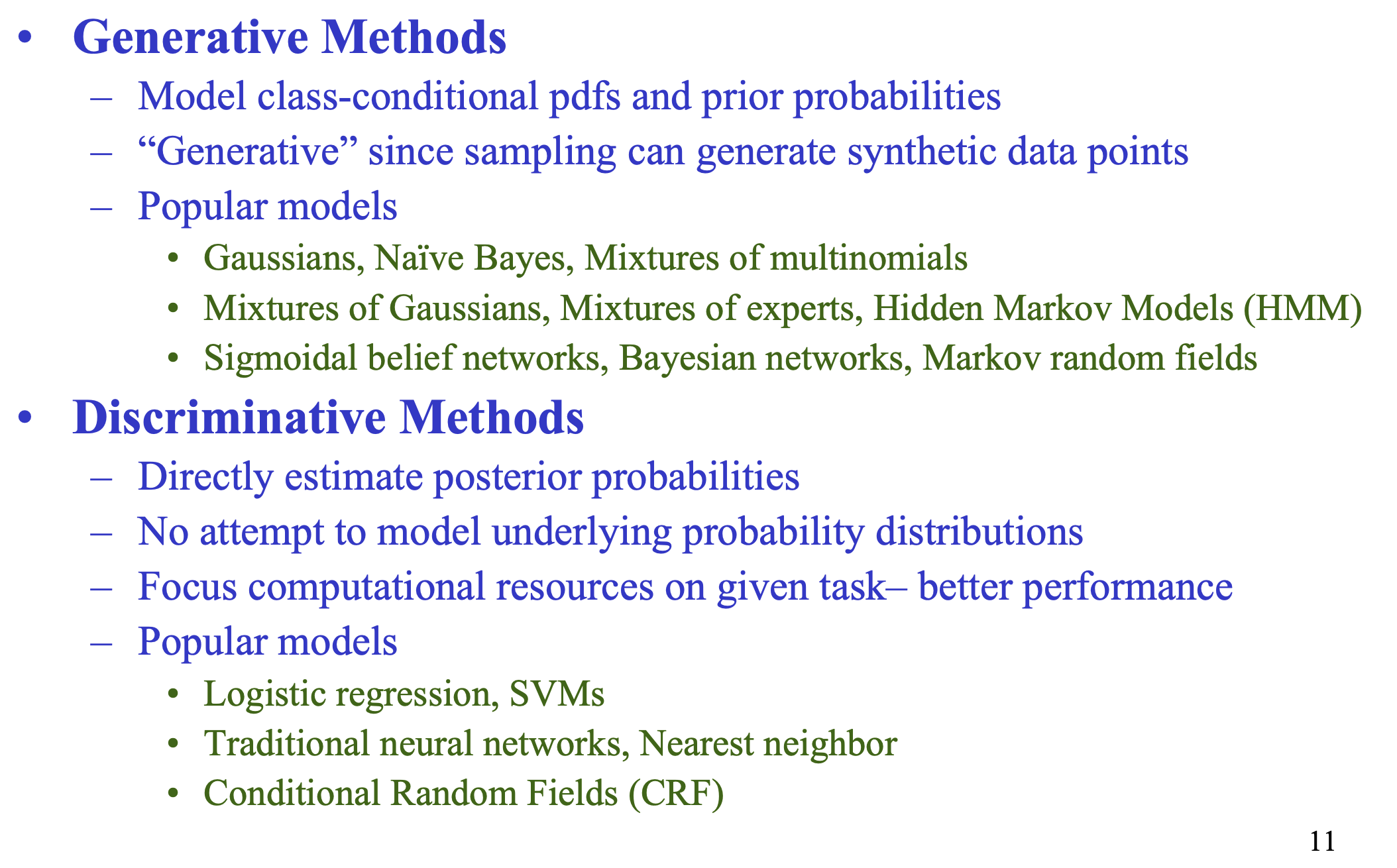 • Generative Methods
– Model class-conditional pdfs and prior probabilities
– “Generative” since sampling can generate synthetic data points
– Popular models
• Gaussians, Naïve Bayes, Mixtures of multinomials
• Mixtures of Gaussians, Mixtures of experts, Hidden Markov Models (HMM)
• Sigmoidal belief networks, Bayesian networks, Markov random fields

• Discriminative Methods
– Directly estimate posterior probabilities
– No attempt to model underlying probability distributions
– Focus computational resources on given task– better performance
– Popular models
• Logistic regression, SVMs
• Traditional neural networks, Nearest neighbor
• Conditional Random Fields (CRF)

11